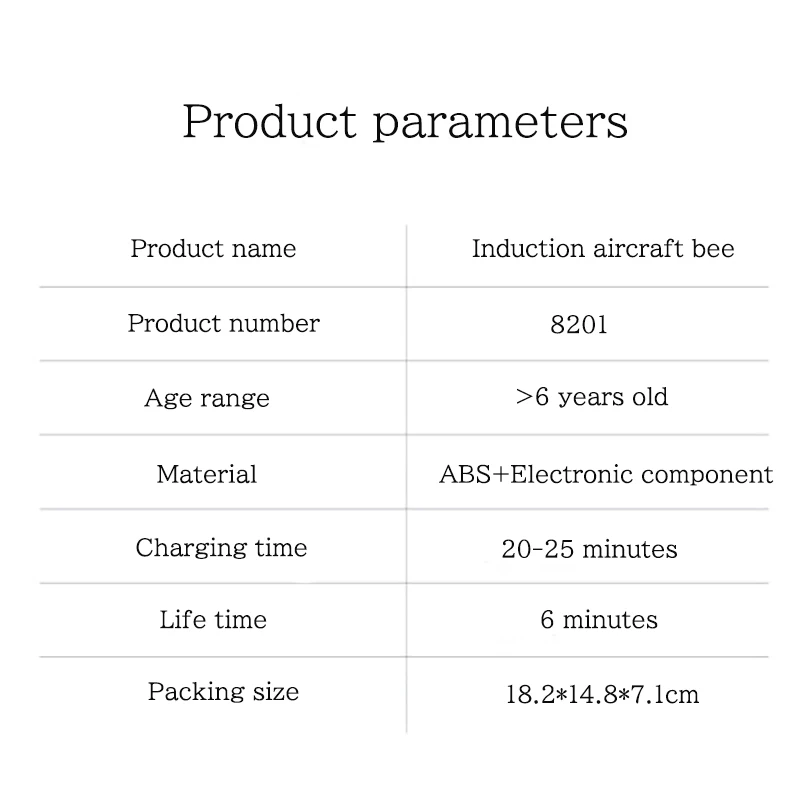 Product parameters

| Product name | Induction aircraft bee |
|---|---|
| Product number | 8201 |
| Age range | >6 years old |
| Material | ABS+Electronic component |
| Charging time | 20-25 minutes |
| Life time | 6 minutes |
| Packing size | 18.2*14.8*7.1cm |